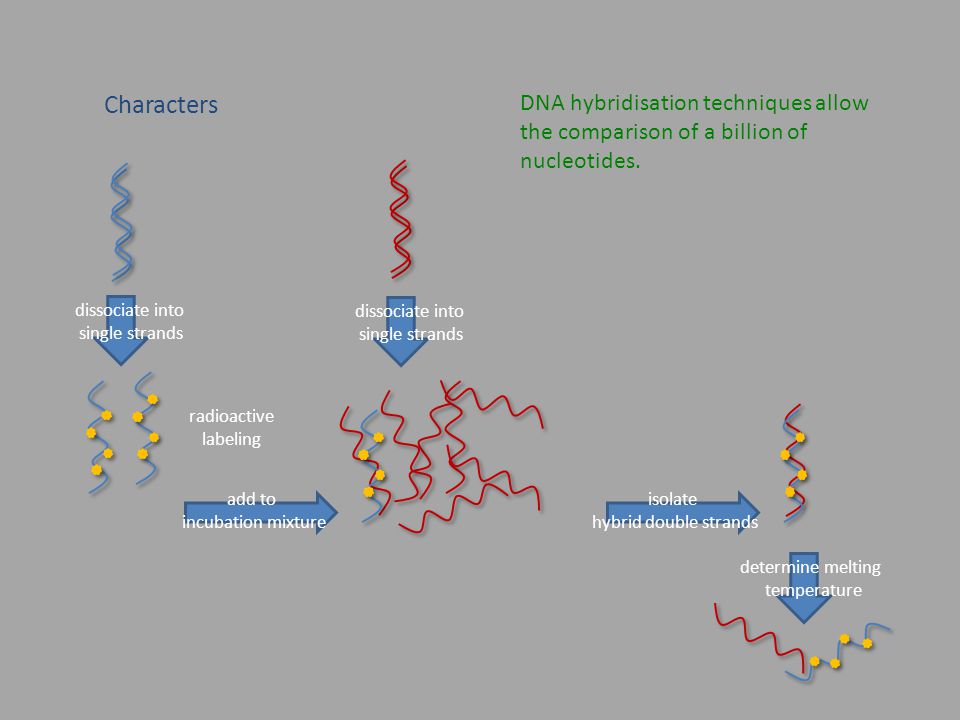 Characters

DNA hybridisation techniques allow the comparison of a billion of nucleotides.

dissociate into single strands

dissociate into single strands

radioactive labeling

add to incubation mixture

isolate hybrid double strands

determine melting temperature